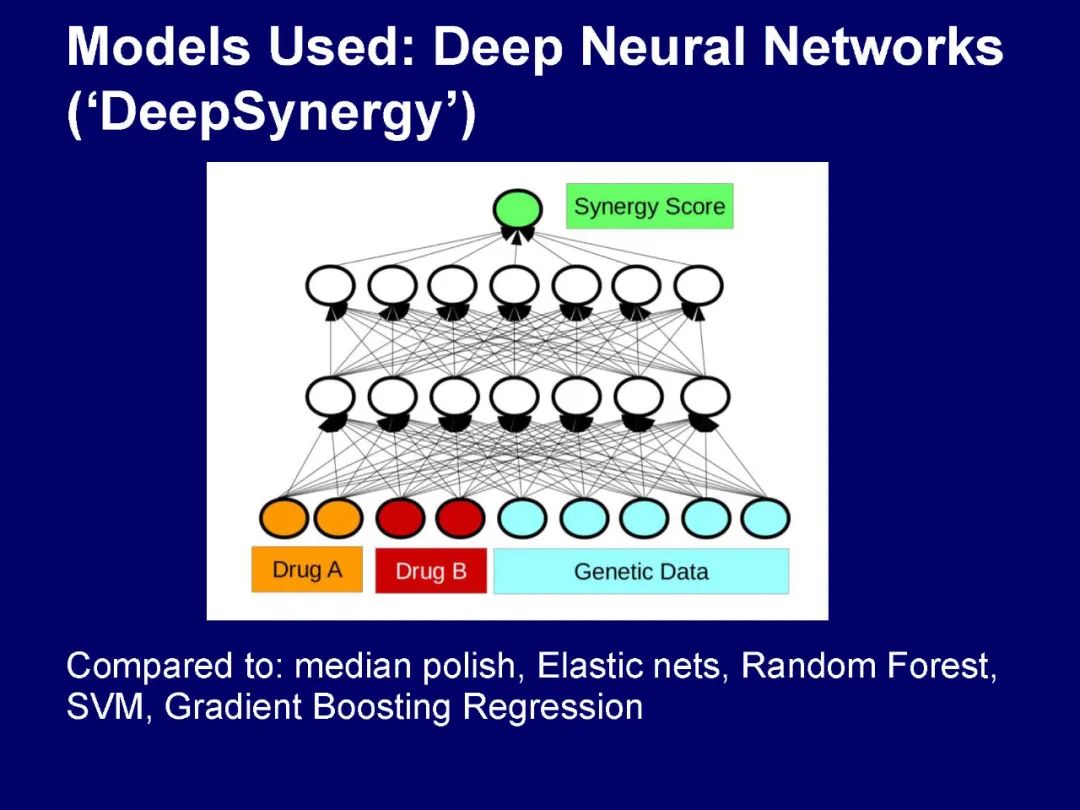 Models Used: Deep Neural Networks (‘DeepSynergy’)

Synergy Score

Drug A
Drug B
Genetic Data

Compared to: median polish, Elastic nets, Random Forest, SVM, Gradient Boosting Regression